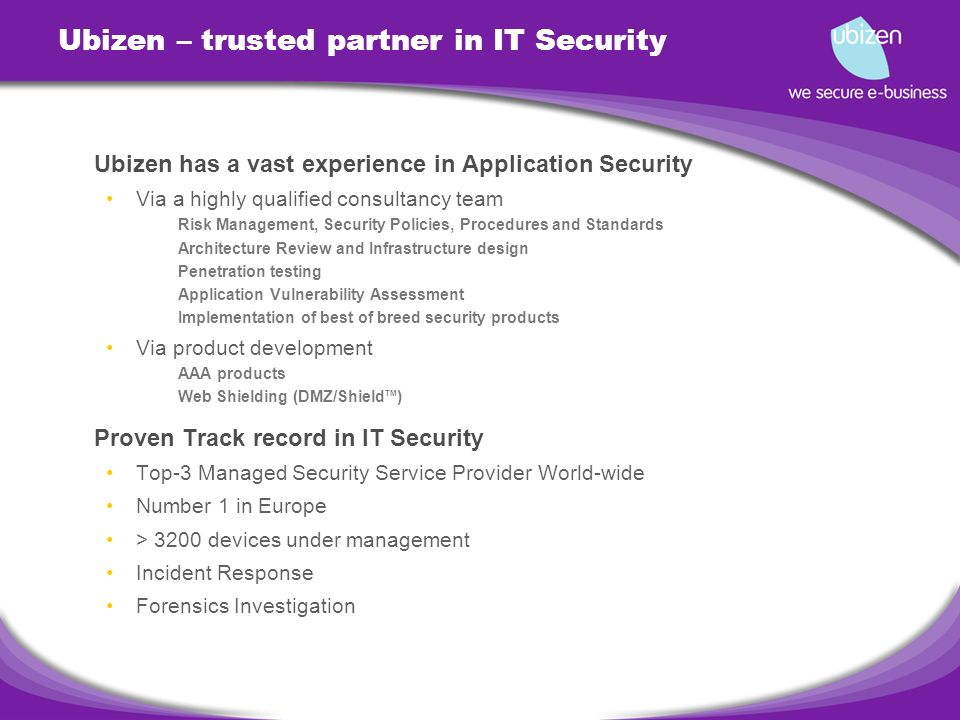 Ubizen – trusted partner in IT Security

ubizen
we secure e-business

Ubizen has a vast experience in Application Security

• Via a highly qualified consultancy team
Risk Management, Security Policies, Procedures and Standards
Architecture Review and Infrastructure design
Penetration testing
Application Vulnerability Assessment
Implementation of best of breed security products

• Via product development
AAA products
Web Shielding (DMZ/Shield™)

Proven Track record in IT Security

• Top-3 Managed Security Service Provider World-wide
• Number 1 in Europe
• > 3200 devices under management
• Incident Response
• Forensics Investigation